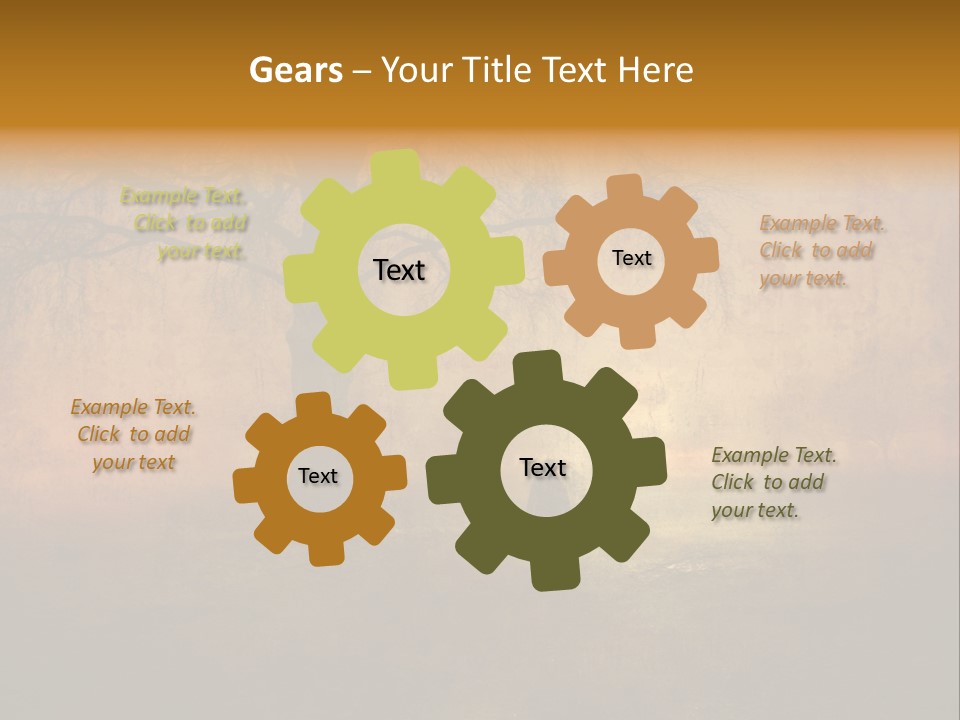 Gears – Your Title Text Here

Example Text. Click to add your text.

Text

Text

Example Text. Click to add your text.

Example Text. Click to add your text

Text

Text

Example Text. Click to add your text.